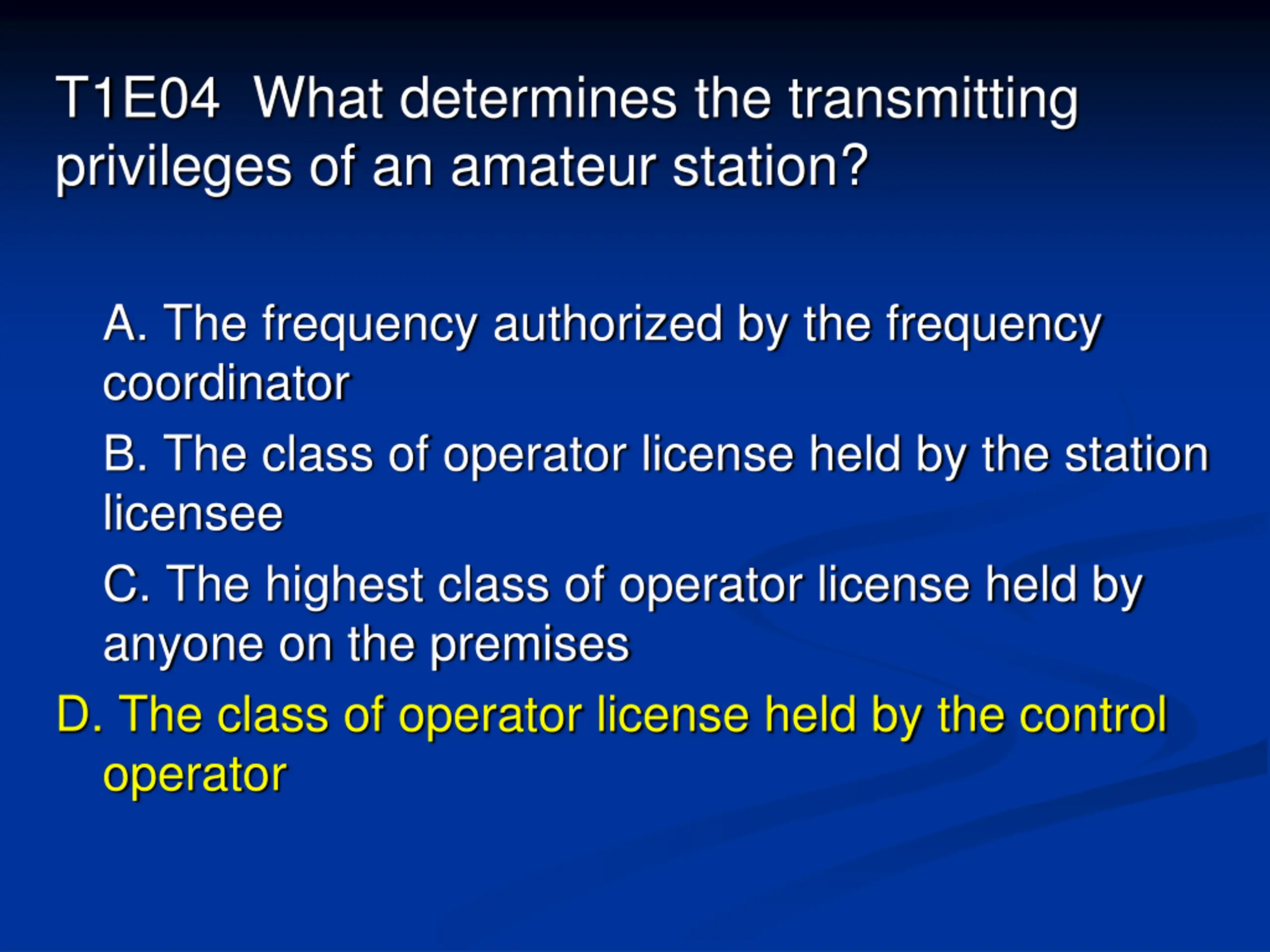 T1E04 What determines the transmitting privileges of an amateur station?

A. The frequency authorized by the frequency coordinator

B. The class of operator license held by the station licensee

C. The highest class of operator license held by anyone on the premises

D. The class of operator license held by the control operator